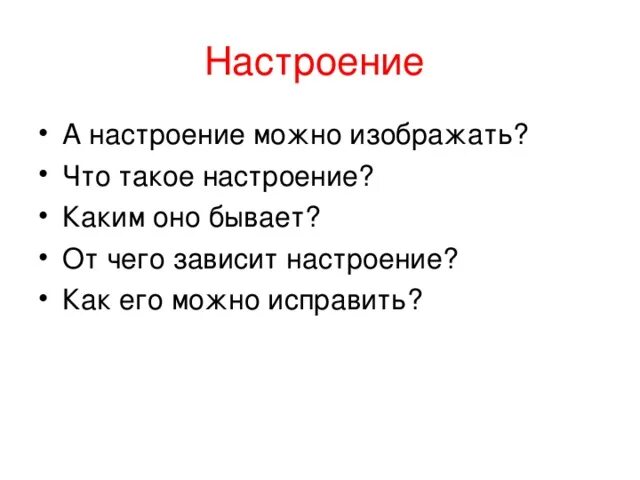 Настроение

• А настроение можно изображать?
• Что такое настроение?
• Каким оно бывает?
• От чего зависит настроение?
• Как его можно исправить?